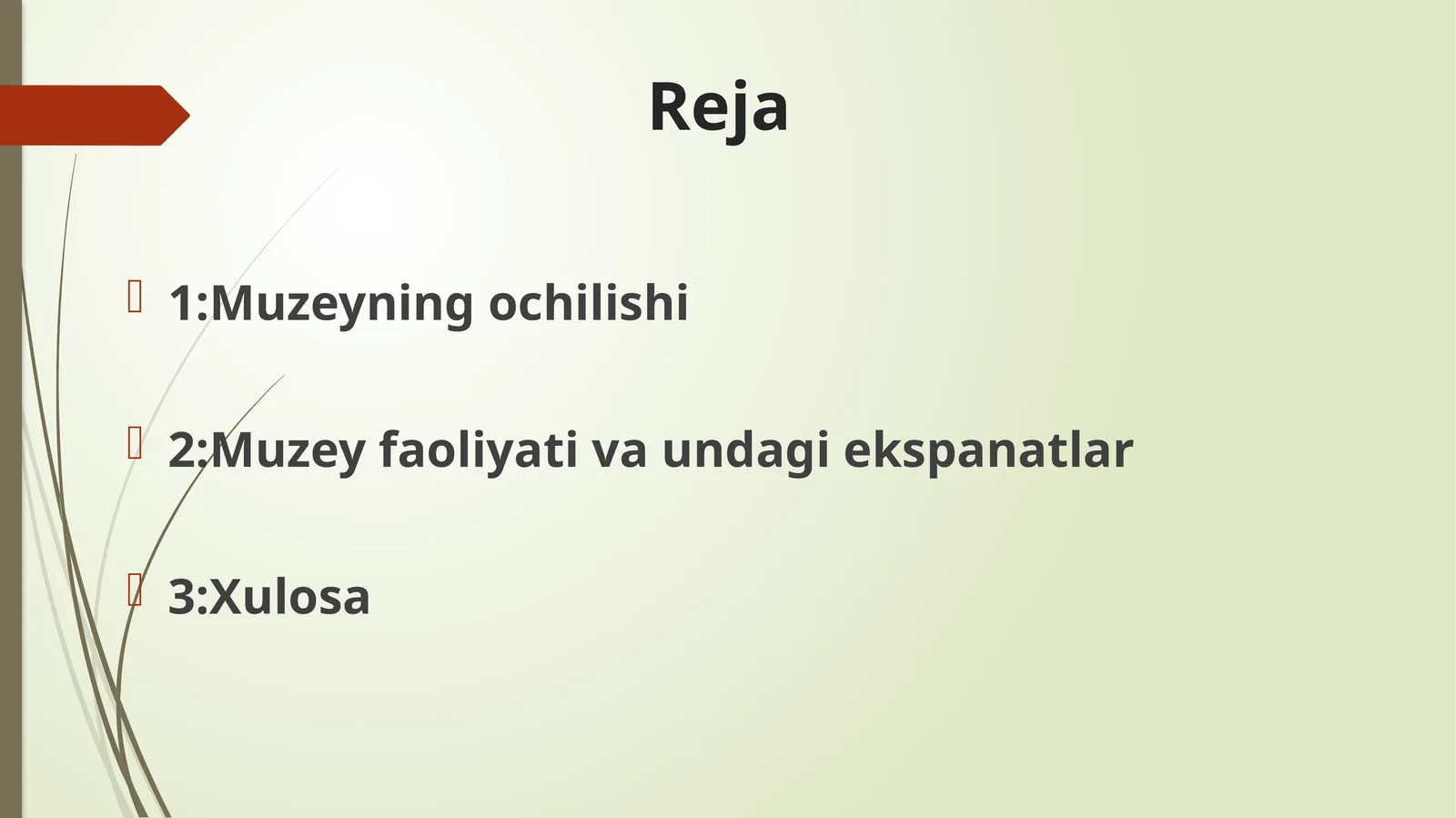 Reja

1:Muzeyning ochilishi

2:Muzey faoliyati va undagi ekspanatlar

3:Xulosa